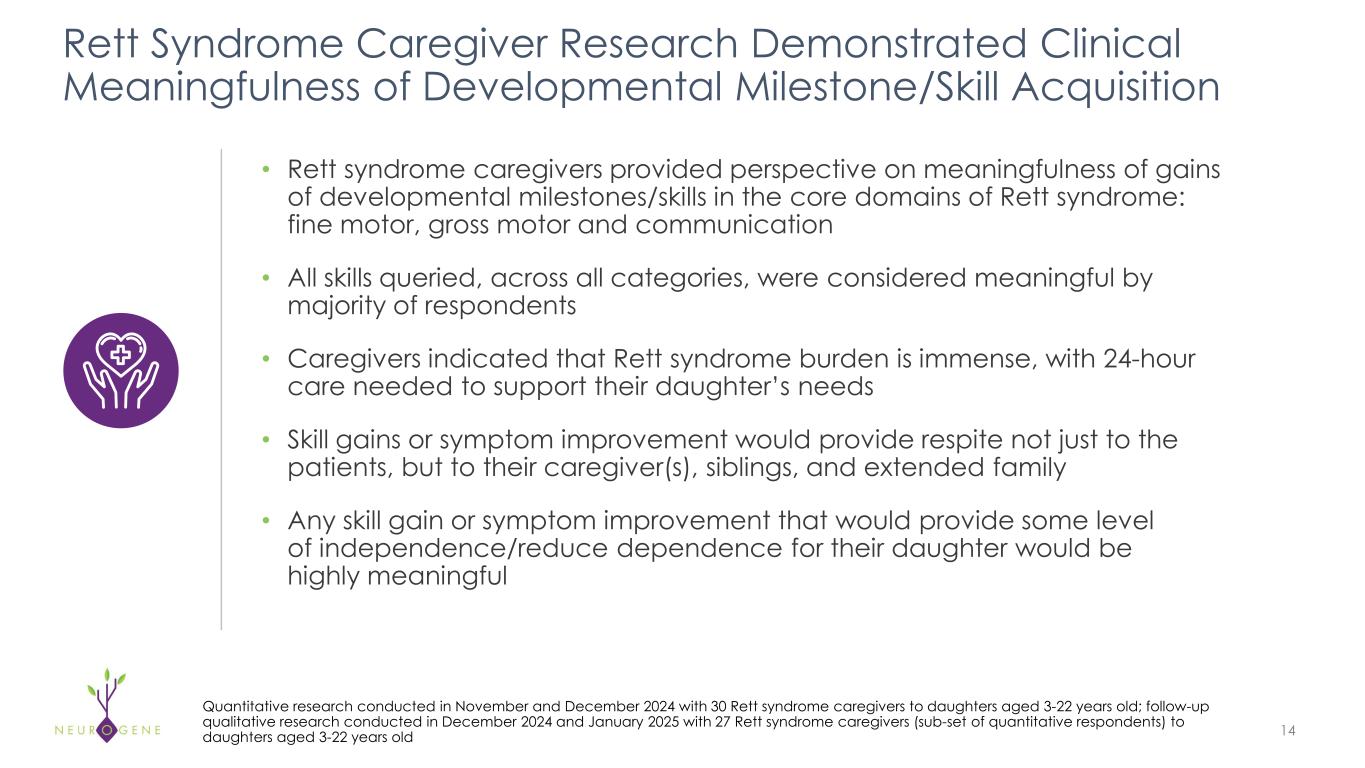 Rett Syndrome Caregiver Research Demonstrated Clinical Meaningfulness of Developmental Milestone/Skill Acquisition

• Rett syndrome caregivers provided perspective on meaningfulness of gains of developmental milestones/skills in the core domains of Rett syndrome: fine motor, gross motor and communication

• All skills queried, across all categories, were considered meaningful by majority of respondents

• Caregivers indicated that Rett syndrome burden is immense, with 24-hour care needed to support their daughter's needs

• Skill gains or symptom improvement would provide respite not just to the patients, but to their caregiver(s), siblings, and extended family

• Any skill gain or symptom improvement that would provide some level of independence/reduce dependence for their daughter would be highly meaningful

NEUROGENE

Quantitative research conducted in November and December 2024 with 30 Rett syndrome caregivers to daughters aged 3-22 years old; follow-up qualitative research conducted in December 2024 and January 2025 with 27 Rett syndrome caregivers (sub-set of quantitative respondents) to daughters aged 3-22 years old

14